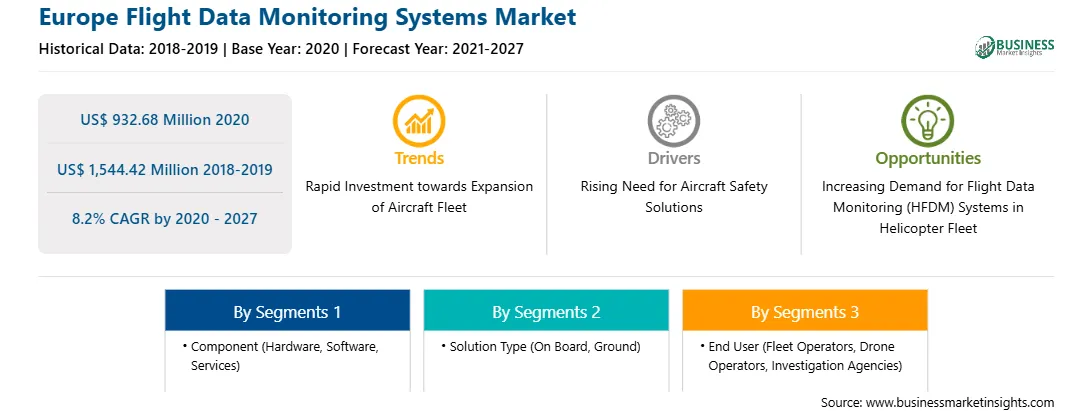 Europe Flight Data Monitoring Systems Market

Historical Data: 2018-2019 | Base Year: 2020 | Forecast Year: 2021-2027

BUSINESS Market Insights

US$ 932.68 Million 2020

US$ 1,544.42 Million 2018-2019

8.2% CAGR by 2020 - 2027

Trends

Rapid Investment towards Expansion of Aircraft Fleet

Drivers

Rising Need for Aircraft Safety Solutions

Opportunities

Increasing Demand for Flight Data Monitoring (HFDM) Systems in Helicopter Fleet

By Segments 1

• Component (Hardware, Software, Services)

By Segments 2

• Solution Type (On Board, Ground)

By Segments 3

• End User (Fleet Operators, Drone Operators, Investigation Agencies)

Source: www.businessmarketinsights.com